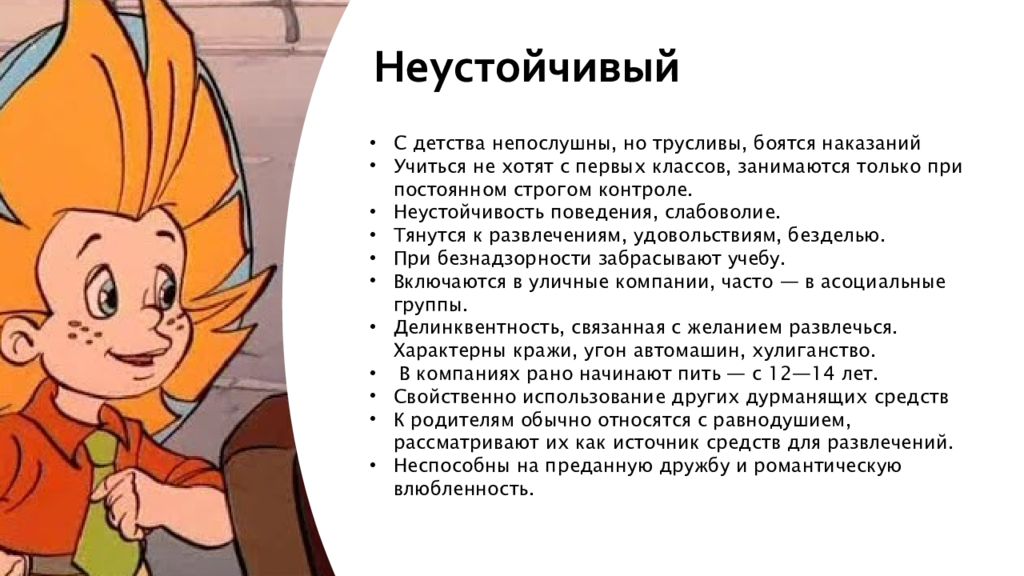 Неустойчивый

• С детства непослушны, но трусливы, боятся наказаний
• Учиться не хотят с первых классов, занимаются только при постоянном строгом контроле.
• Неустойчивость поведения, слабоволие.
• Тянутся к развлечениям, удовольствиям, безделью.
• При безнадзорности забрасывают учебу.
• Включаются в уличные компании, часто — в асоциальные группы.
• Делинквентность, связанная с желанием развлечься. Характерны кражи, угон автомашин, хулиганство.
• В компаниях рано начинают пить — с 12—14 лет.
• Свойственно использование других дурманящих средств
• К родителям обычно относятся с равнодушием, рассматривают их как источник средств для развлечений.
• Неспособны на преданную дружбу и романтическую влюбленность.